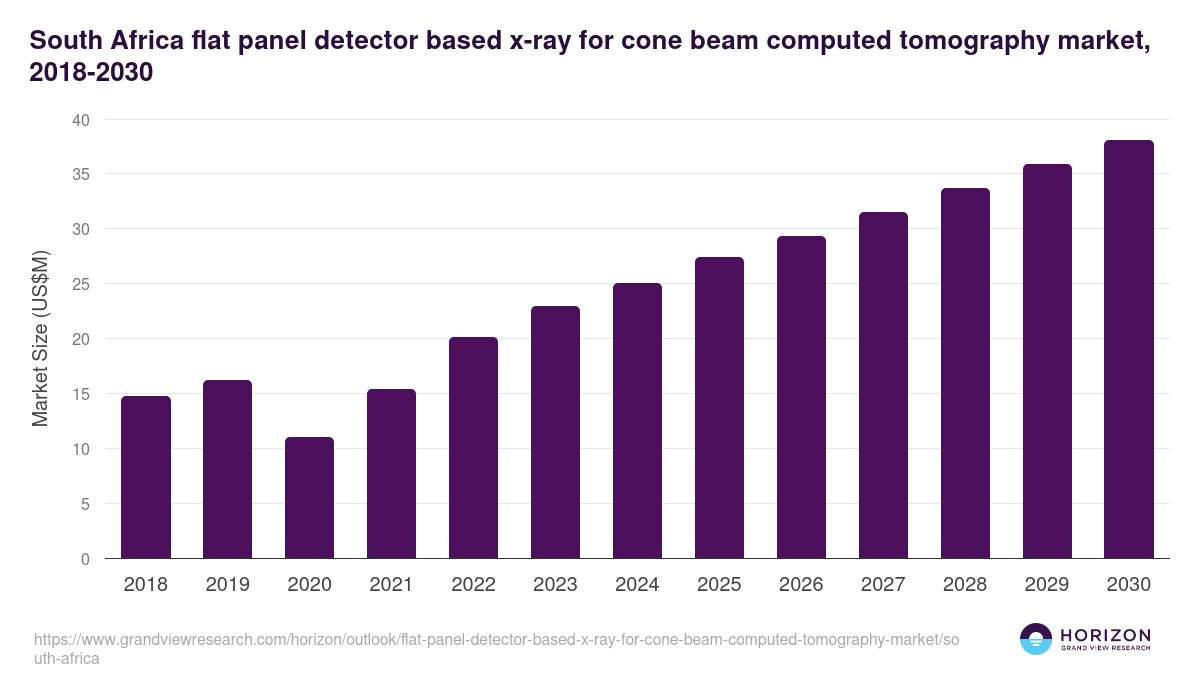 South Africa flat panel detector based x-ray for cone beam computed tomography market, 2018-2030

Market Size (US$M)

40
35
30
25
20
15
10
5
0

2018
2019
2020
2021
2022
2023
2024
2025
2026
2027
2028
2029
2030

https://www.grandviewresearch.com/horizon/outlook/flat-panel-detector-based-x-ray-for-cone-beam-computed-tomography-market/south-africa

HORIZON
GRAND VIEW RESEARCH